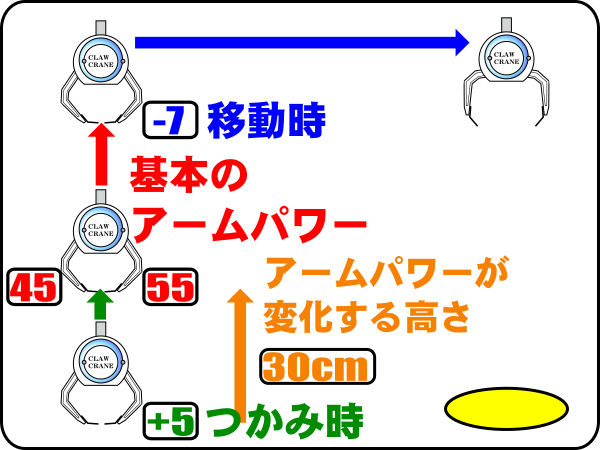 CLAW CRANE

CLAW CRANE

-7 移動時

基本の
アームパワー

CLAW CRANE

45

55

アームパワーが
変化する高さ

30cm

CLAW CRANE

+5 つかみ時